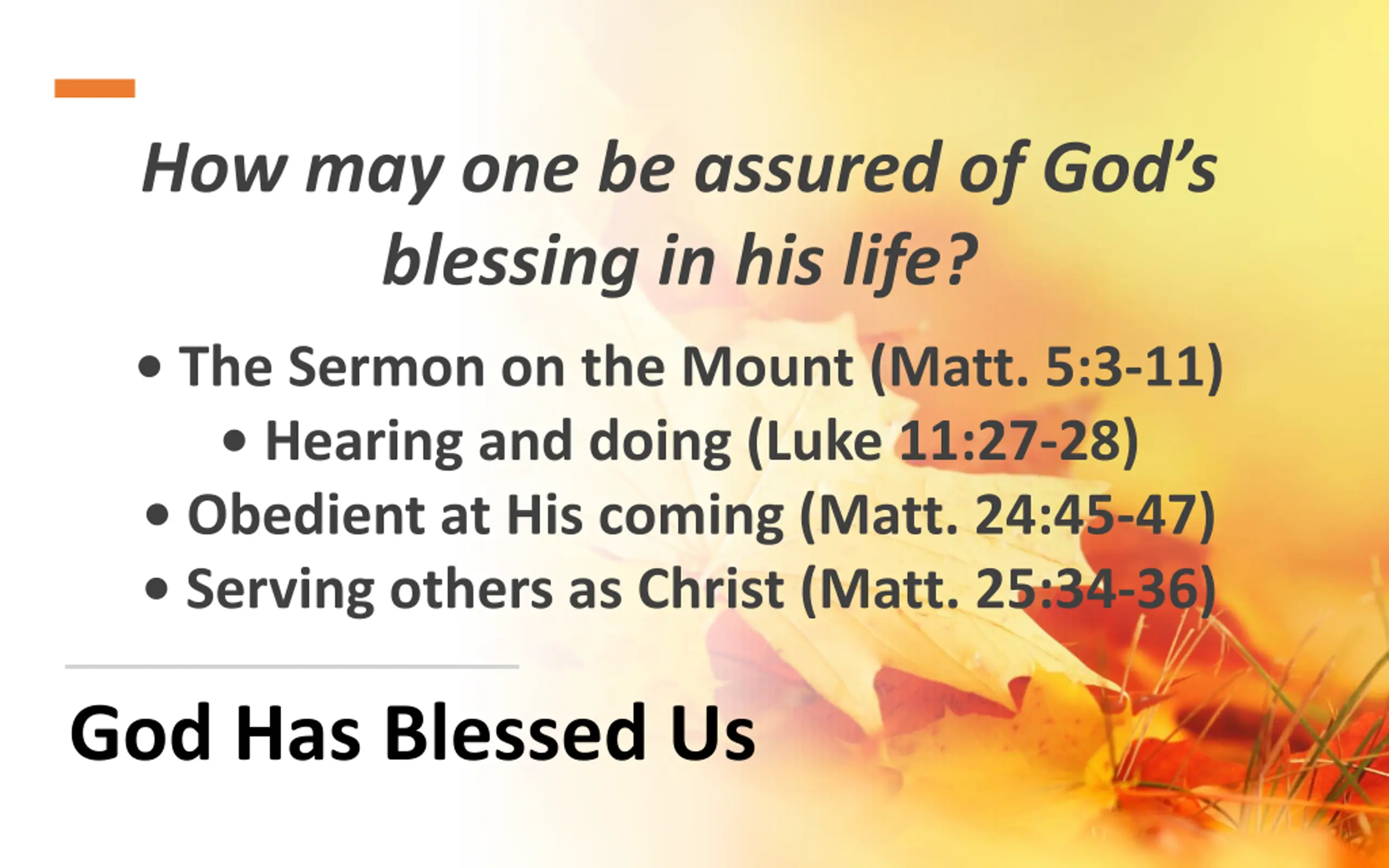 How may one be assured of God's blessing in his life?

• The Sermon on the Mount (Matt. 5:3-11)
• Hearing and doing (Luke 11:27-28)
• Obedient at His coming (Matt. 24:45-47)
• Serving others as Christ (Matt. 25:34-36)

God Has Blessed Us